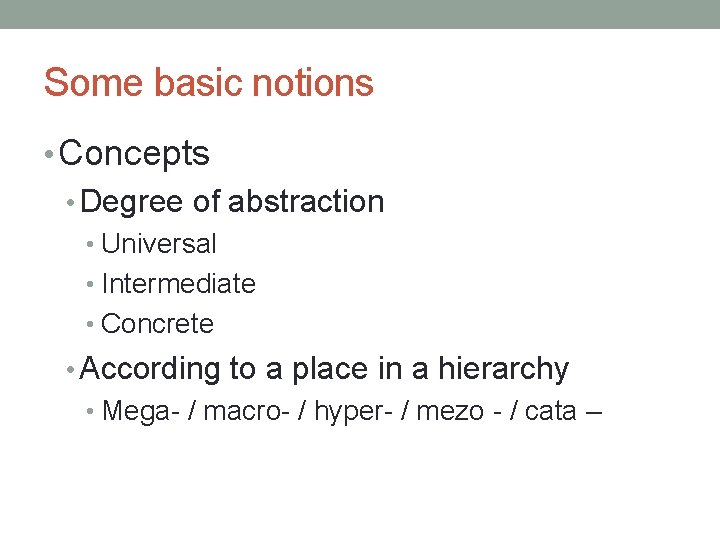 Some basic notions

• Concepts
• Degree of abstraction
• Universal
• Intermediate
• Concrete
• According to a place in a hierarchy
• Mega- / macro- / hyper- / mezo - / cata –